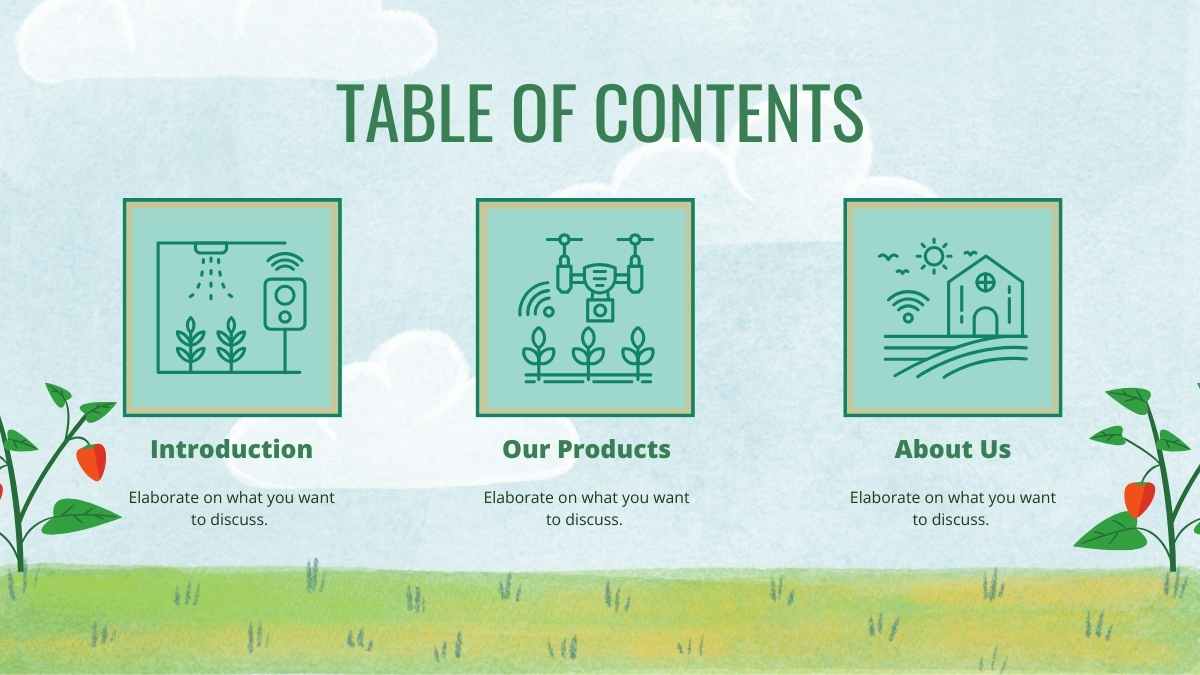 TABLE OF CONTENTS

Introduction

Elaborate on what you want to discuss.

Our Products

Elaborate on what you want to discuss.

About Us

Elaborate on what you want to discuss.